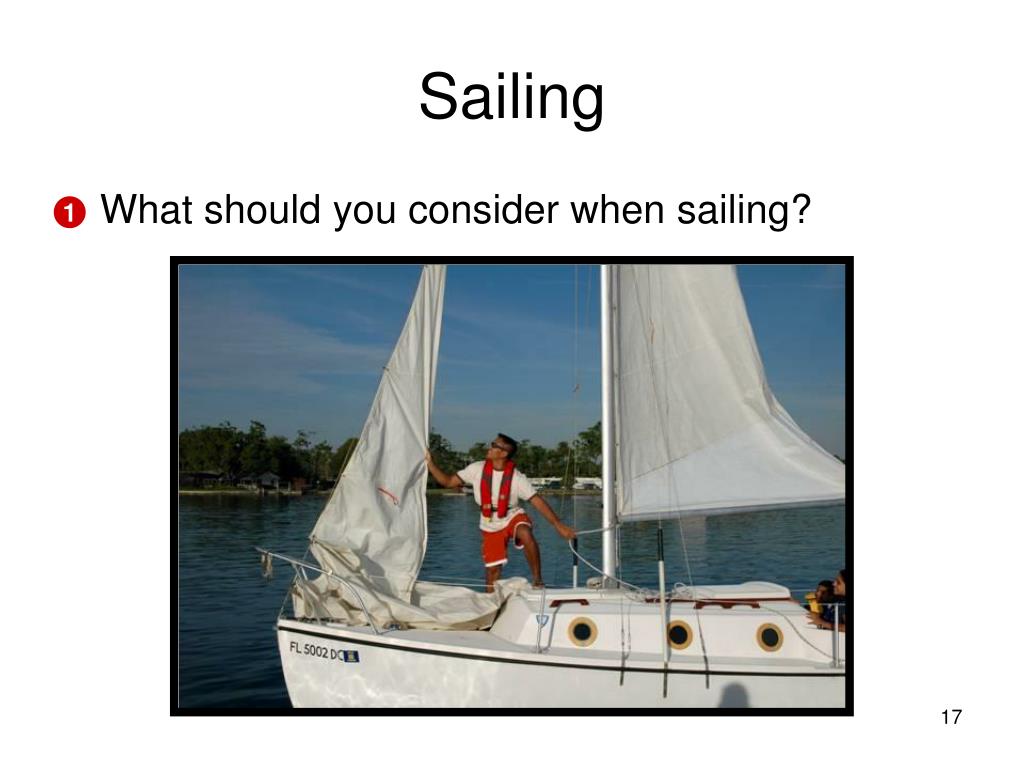 Sailing

1 What should you consider when sailing?

FL 5002 DC

17